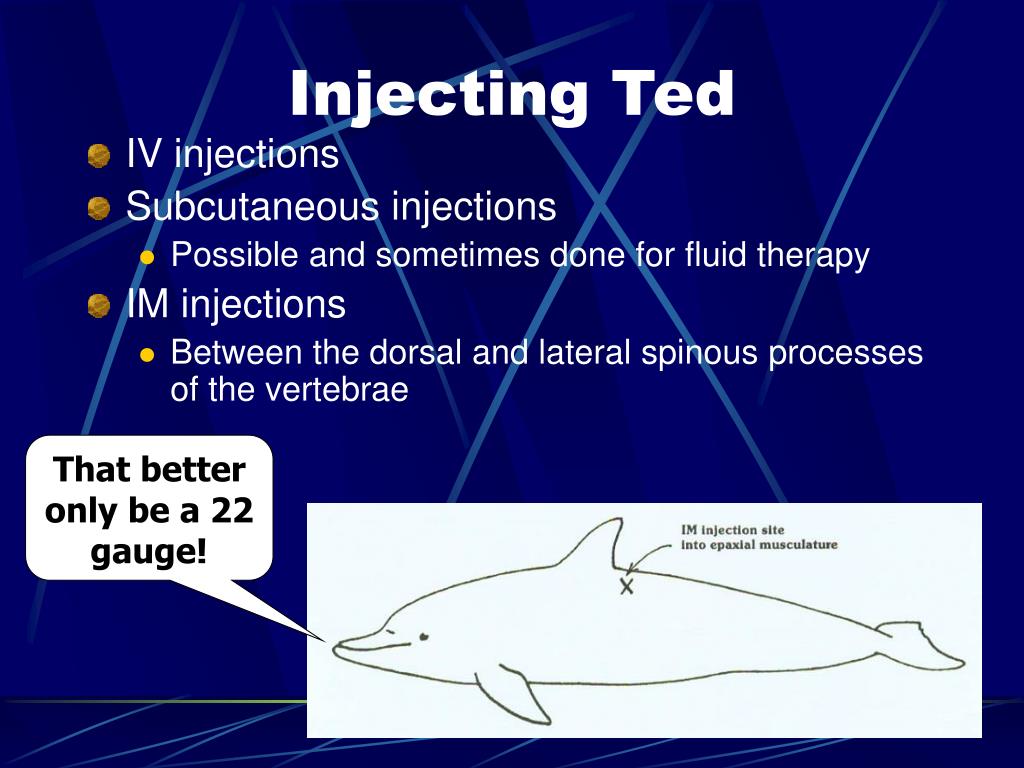 Injecting Ted

IV injections

Subcutaneous injections

Possible and sometimes done for fluid therapy

IM injections

Between the dorsal and lateral spinous processes of the vertebrae

That better only be a 22 gauge!

IM injection site into epaxial musculature

X